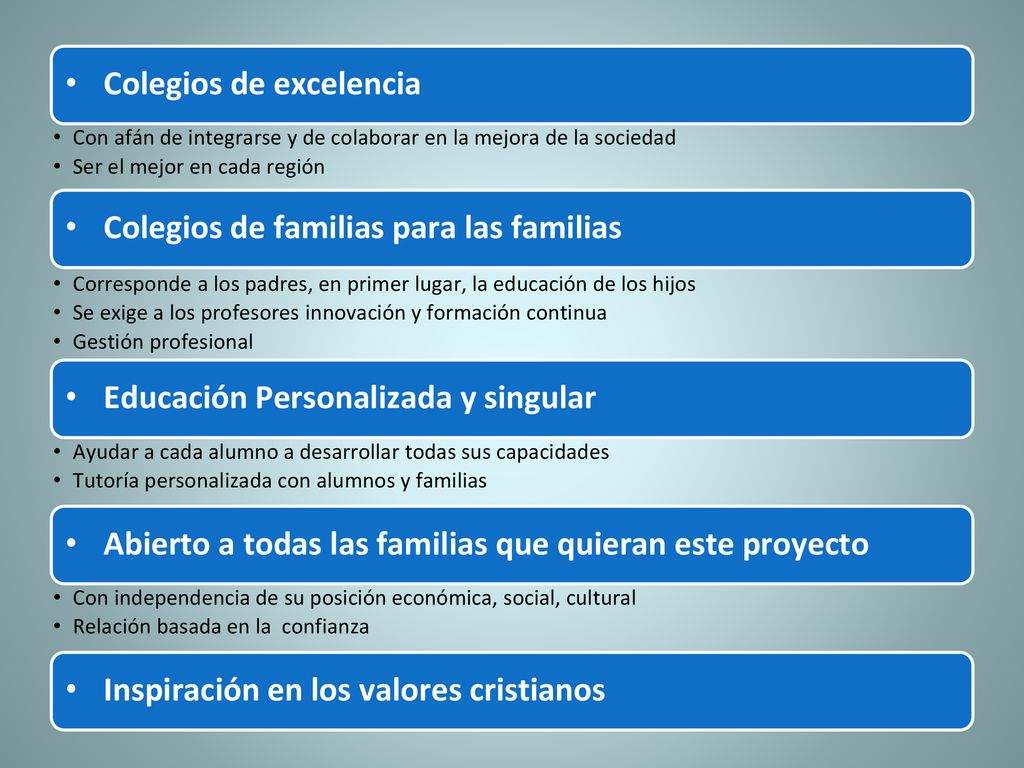 • Colegios de excelencia

• Con afán de integrarse y de colaborar en la mejora de la sociedad
• Ser el mejor en cada región

• Colegios de familias para las familias

• Corresponde a los padres, en primer lugar, la educación de los hijos
• Se exige a los profesores innovación y formación continua
• Gestión profesional

• Educación Personalizada y singular

• Ayudar a cada alumno a desarrollar todas sus capacidades
• Tutoría personalizada con alumnos y familias

• Abierto a todas las familias que quieran este proyecto

• Con independencia de su posición económica, social, cultural
• Relación basada en la confianza

• Inspiración en los valores cristianos